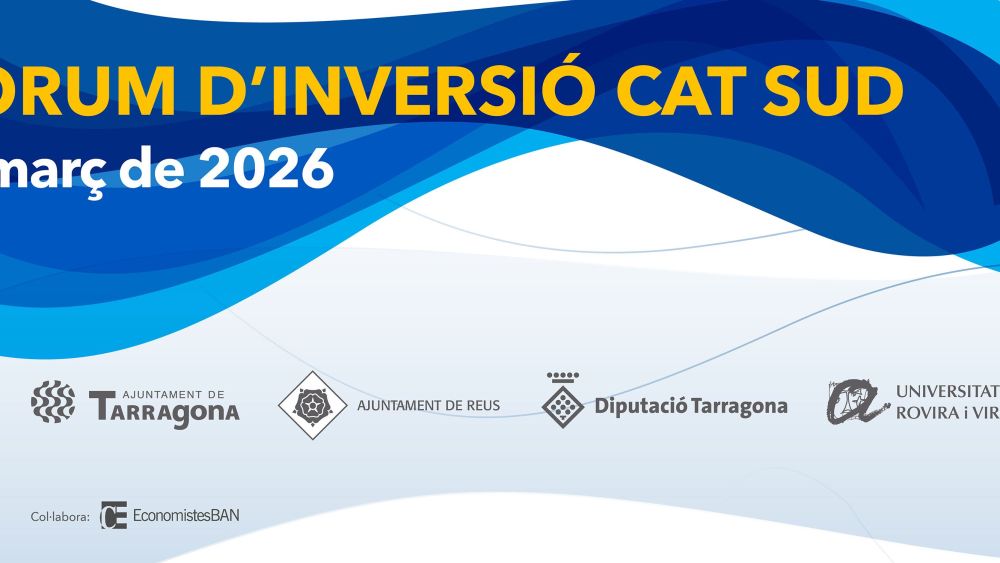 ORUM D'INVERSIÓ CAT SUD
març de 2026

AJUNTAMENT DE TARRAGONA

AJUNTAMENT DE REUS

Diputació Tarragona

UNIVERSITAT ROVIRA i VIR

Col·labora: EconomistesBAN